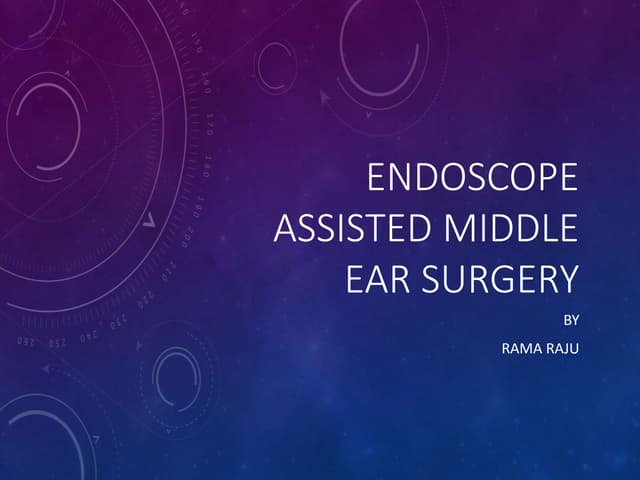 ENDOSCOPE ASSISTED MIDDLE EAR SURGERY

BY

RAMA RAJU